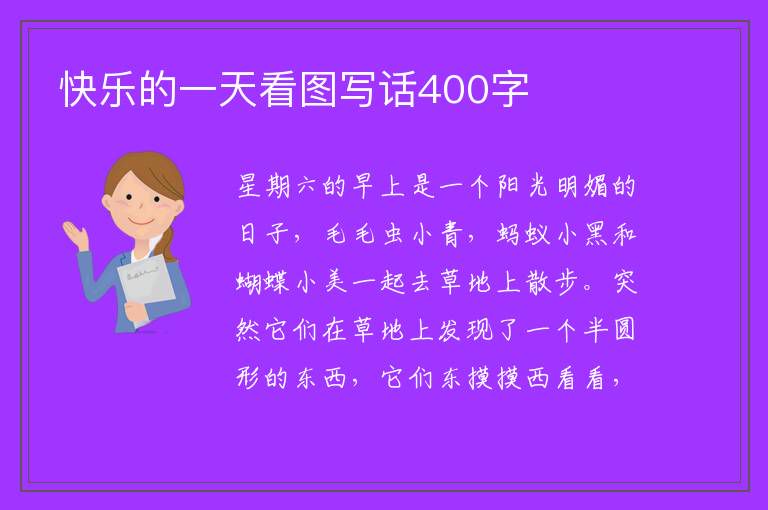 快乐的一天看图写话400字

星期六的早上是一个阳光明媚的日子，毛毛虫小青，蚂蚁小黑和蝴蝶小美一起去草地上散步。突然它们在草地上发现了一个半圆形的东西，它们东摸摸西看看，